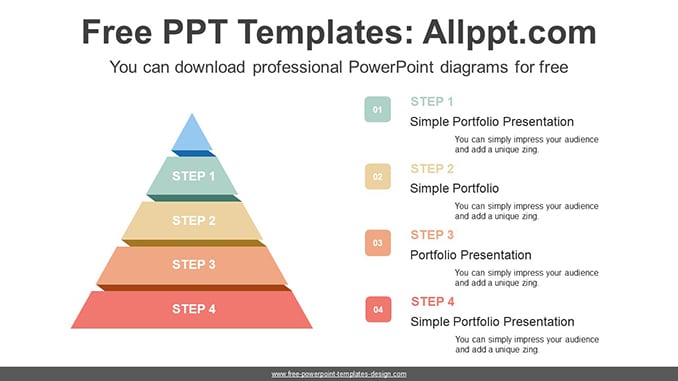 Free PPT Templates: Allppt.com

You can download professional PowerPoint diagrams for free

STEP 1

STEP 2

STEP 3

STEP 4

01

STEP 1

Simple Portfolio Presentation

You can simply impress your audience and add a unique zing.

02

STEP 2

Simple Portfolio

You can simply impress your audience and add a unique zing.

03

STEP 3

Portfolio Presentation

You can simply impress your audience and add a unique zing.

04

STEP 4

Simple Portfolio Presentation

You can simply impress your audience and add a unique zing.

www.free-powerpoint-templates-design.com